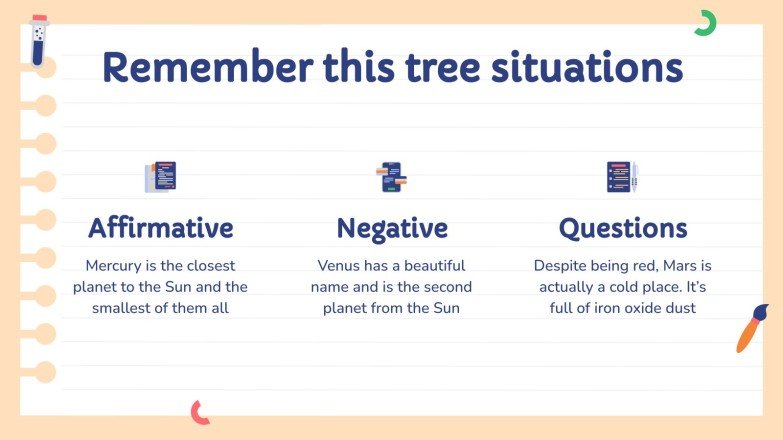 Remember this tree situations

Affirmative

Mercury is the closest planet to the Sun and the smallest of them all

Negative

Venus has a beautiful name and is the second planet from the Sun

Questions

Despite being red, Mars is actually a cold place. It's full of iron oxide dust